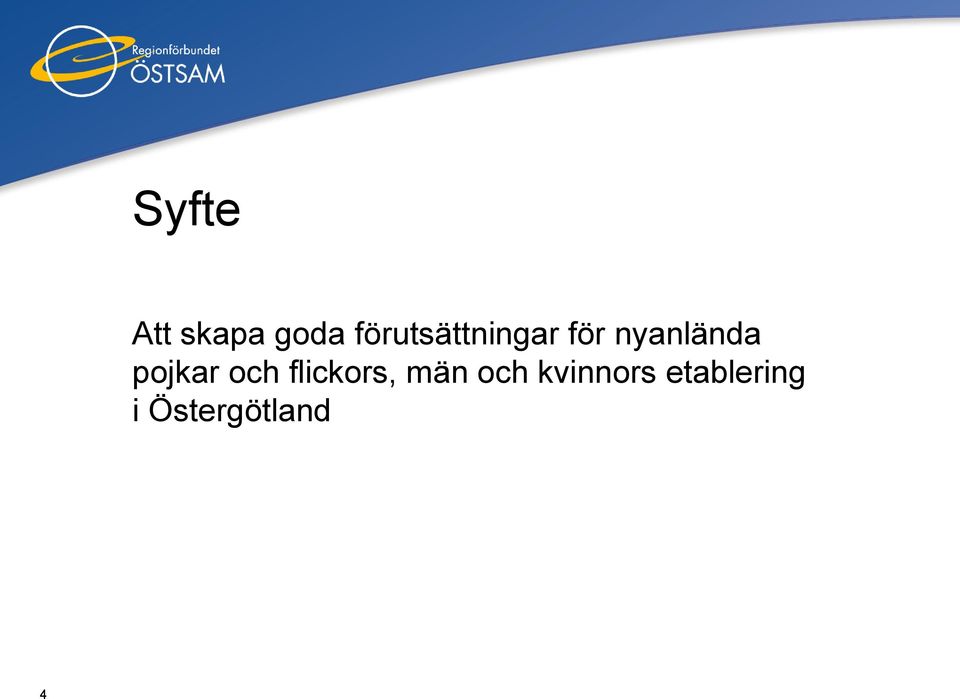 Regionförbundet
ÖSTSAM

Syfte

Att skapa goda förutsättningar för nyanlända pojkar och flickors, män och kvinnors etablering i Östergötland

4